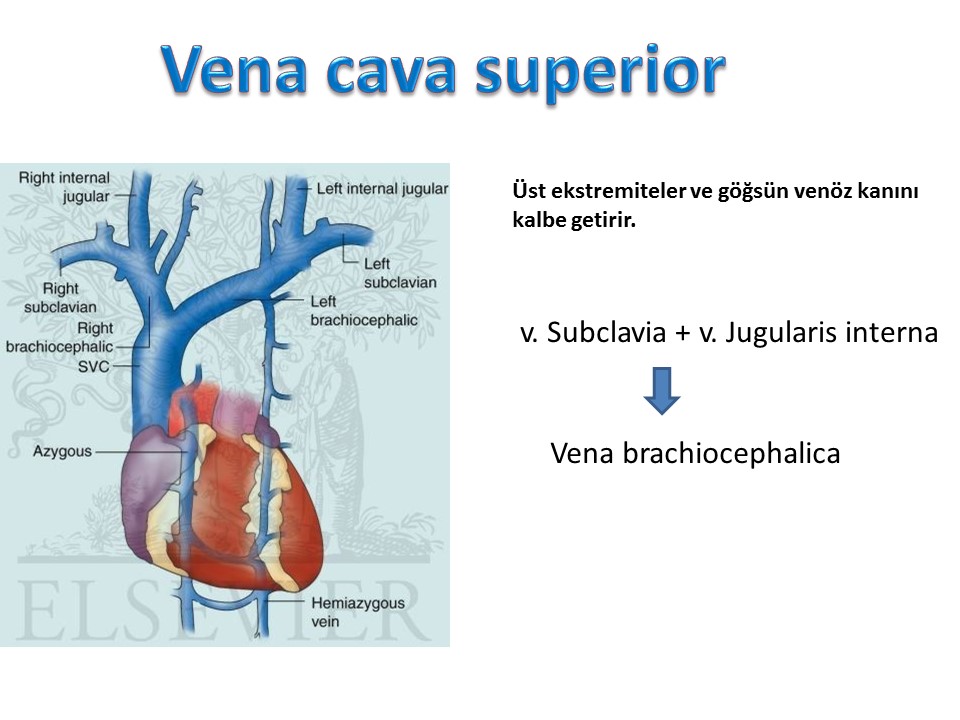 Vena cava superior

Right internal jugular

Left internal jugular

Left subclavian

Right subclavian

Left brachiocephalic

Right brachiocephalic

SVC

Azygous

Hemiazygous vein

ELSEVIER

Üst ekstremiteler ve göğsün venöz kanını kalbe getirir.

v. Subclavia + v. Jugularis interna

Vena brachiocephalica